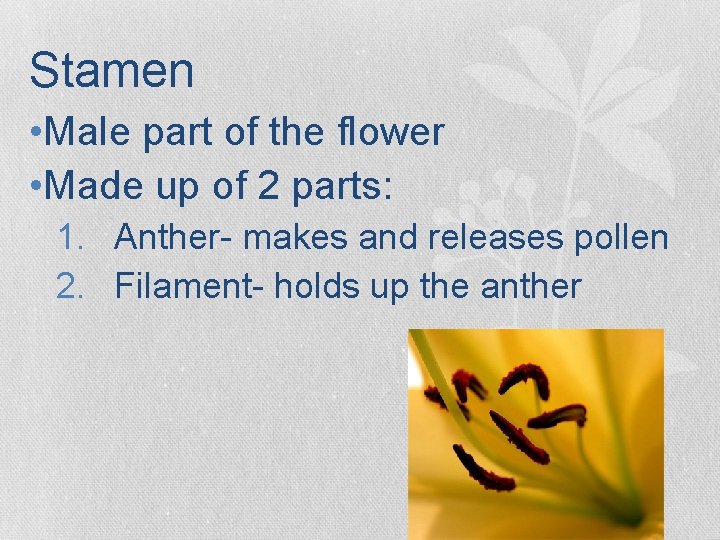 Stamen

•Male part of the flower

•Made up of 2 parts:

1. Anther- makes and releases pollen
2. Filament- holds up the anther